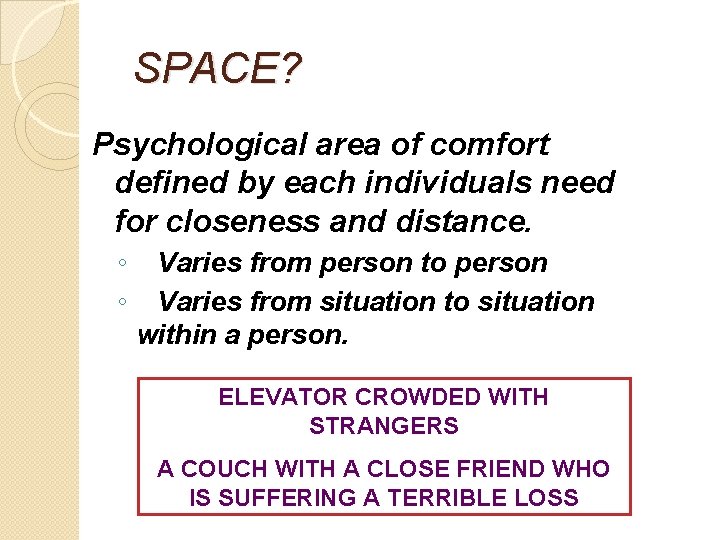 SPACE?

Psychological area of comfort defined by each individuals need for closeness and distance.

◦ Varies from person to person
◦ Varies from situation to situation within a person.

ELEVATOR CROWDED WITH STRANGERS

A COUCH WITH A CLOSE FRIEND WHO IS SUFFERING A TERRIBLE LOSS